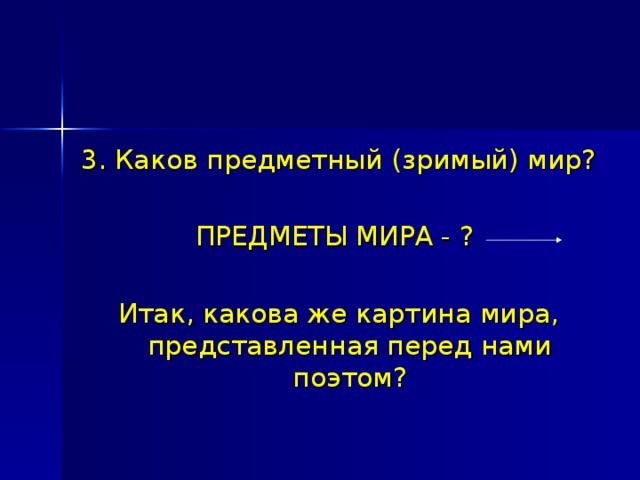 3. Каков предметный (зримый) мир?

ПРЕДМЕТЫ МИРА - ?

Итак, какова же картина мира, представленная перед нами поэтом?